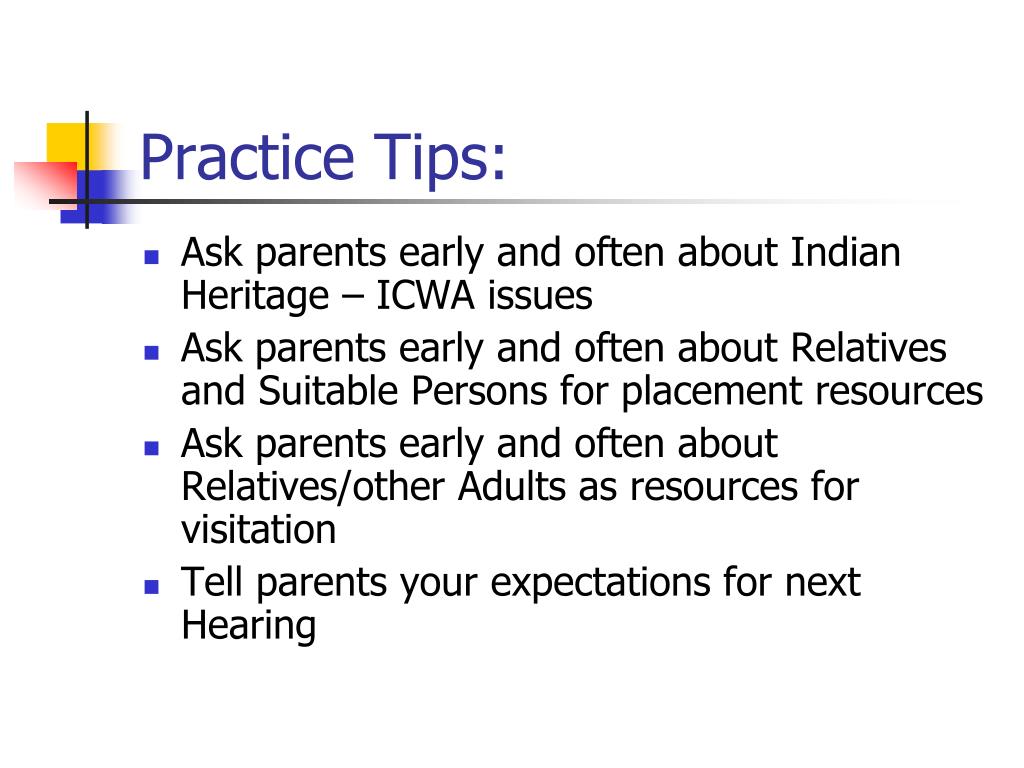 Practice Tips:

- Ask parents early and often about Indian Heritage – ICWA issues
- Ask parents early and often about Relatives and Suitable Persons for placement resources
- Ask parents early and often about Relatives/other Adults as resources for visitation
- Tell parents your expectations for next Hearing